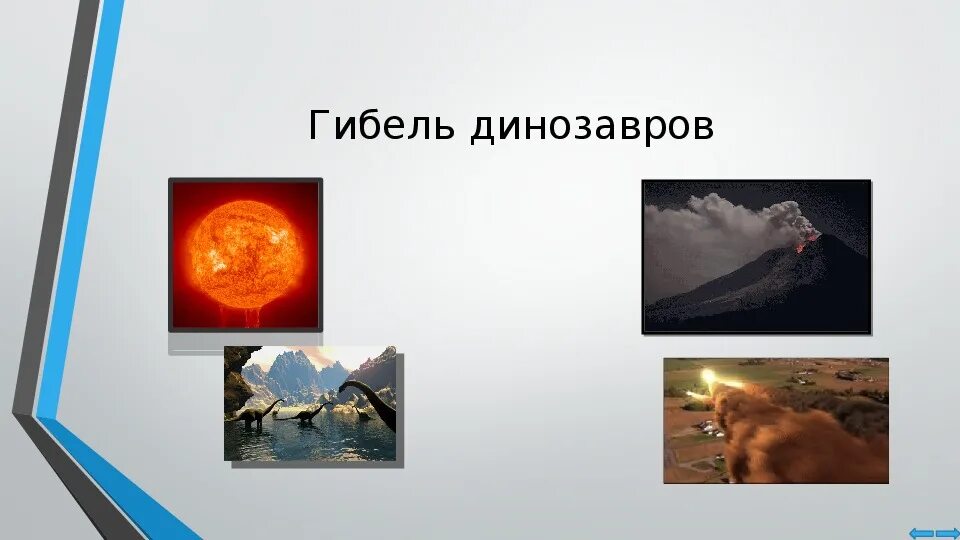 Гибель динозавров